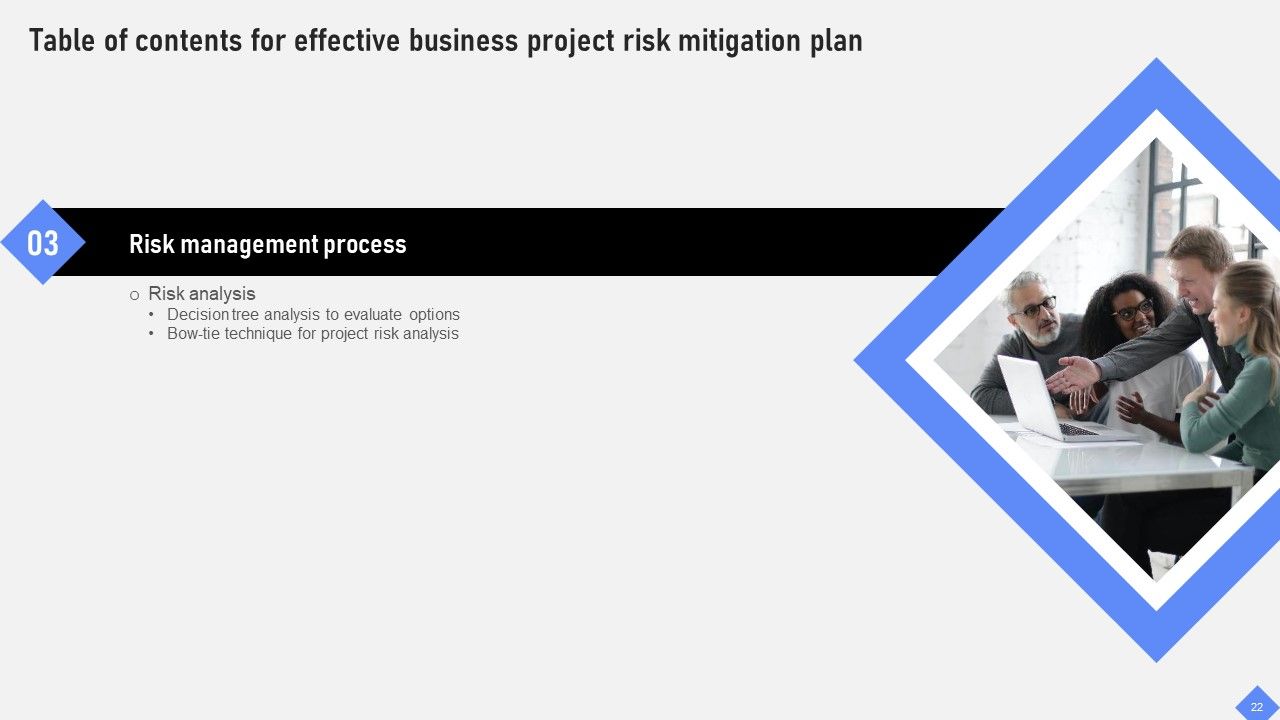 Table of contents for effective business project risk mitigation plan

03

Risk management process

o Risk analysis
• Decision tree analysis to evaluate options
• Bow-tie technique for project risk analysis

22